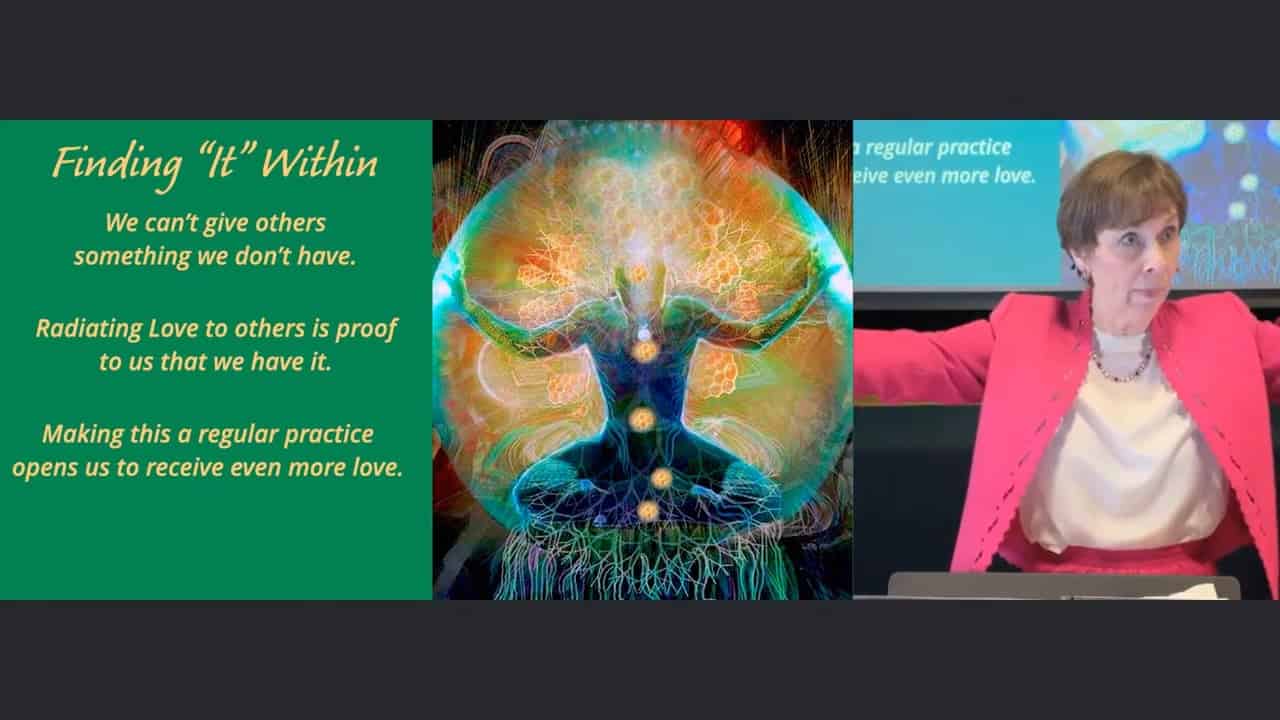 Finding "It" Within

We can't give others something we don't have.

Radiating Love to others is proof to us that we have it.

Making this a regular practice opens us to receive even more love.

a regular practice
eive even more love.